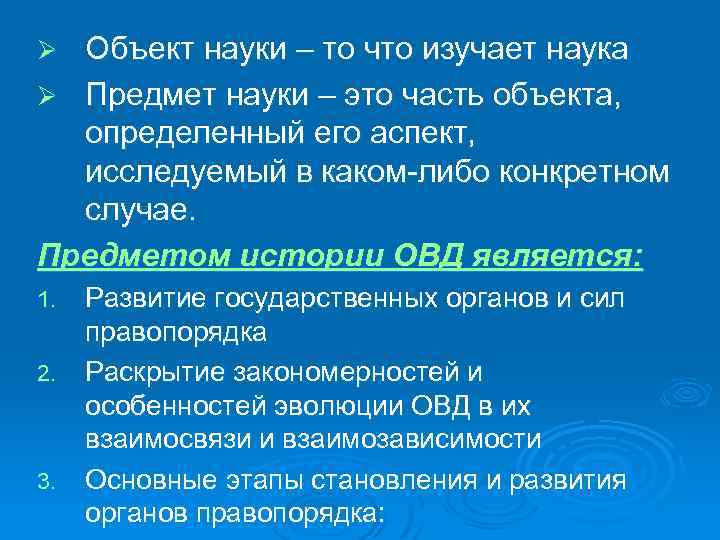 ➢ Объект науки – то что изучает наука

➢ Предмет науки – это часть объекта, определенный его аспект, исследуемый в каком-либо конкретном случае.

Предметом истории ОВД является:

1. Развитие государственных органов и сил правопорядка
2. Раскрытие закономерностей и особенностей эволюции ОВД в их взаимосвязи и взаимозависимости
3. Основные этапы становления и развития органов правопорядка: